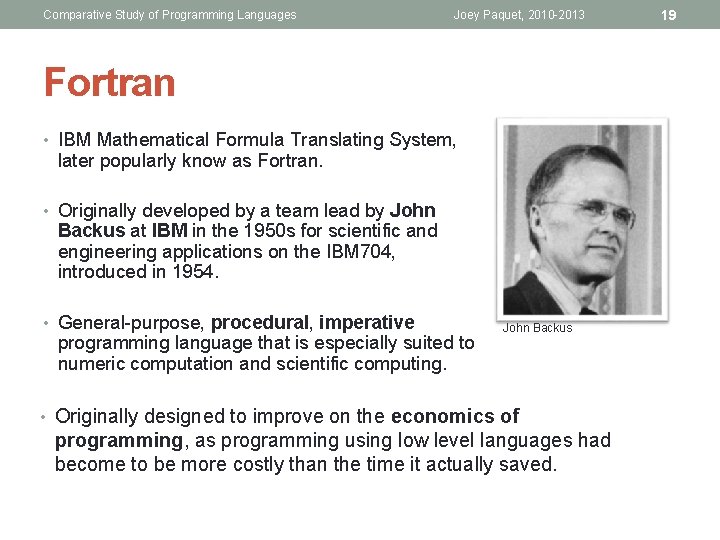 Comparative Study of Programming Languages Joey Paquet, 2010-2013 19

Fortran

• IBM Mathematical Formula Translating System, later popularly know as Fortran.

• Originally developed by a team lead by John Backus at IBM in the 1950s for scientific and engineering applications on the IBM704, introduced in 1954.

• General-purpose, procedural, imperative programming language that is especially suited to numeric computation and scientific computing.

John Backus

• Originally designed to improve on the economics of programming, as programming using low level languages had become to be more costly than the time it actually saved.